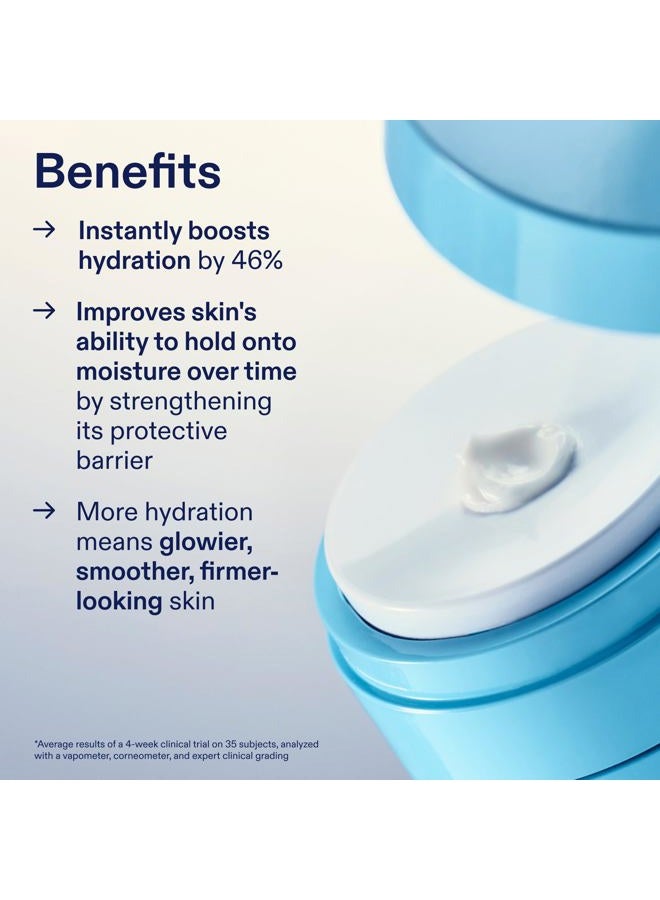 Benefits

→ Instantly boosts hydration by 46%

→ Improves skin's ability to hold onto moisture over time by strengthening its protective barrier

→ More hydration means glowier, smoother, firmer-looking skin

*Average results of a 4-week clinical trial on 35 subjects, analyzed with a vapometer, corneometer, and expert clinical grading